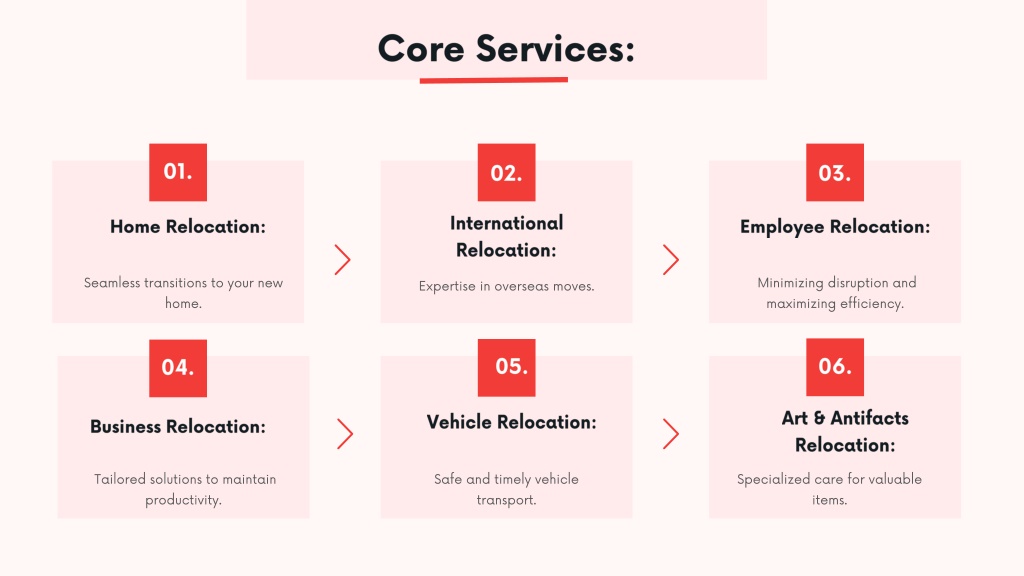 Core Services:

01.

Home Relocation:

Seamless transitions to your new home.

02.

International Relocation:

Expertise in overseas moves.

03.

Employee Relocation:

Minimizing disruption and maximizing efficiency.

04.

Business Relocation:

Tailored solutions to maintain productivity.

05.

Vehicle Relocation:

Safe and timely vehicle transport.

06.

Art & Antifacts Relocation:

Specialized care for valuable items.